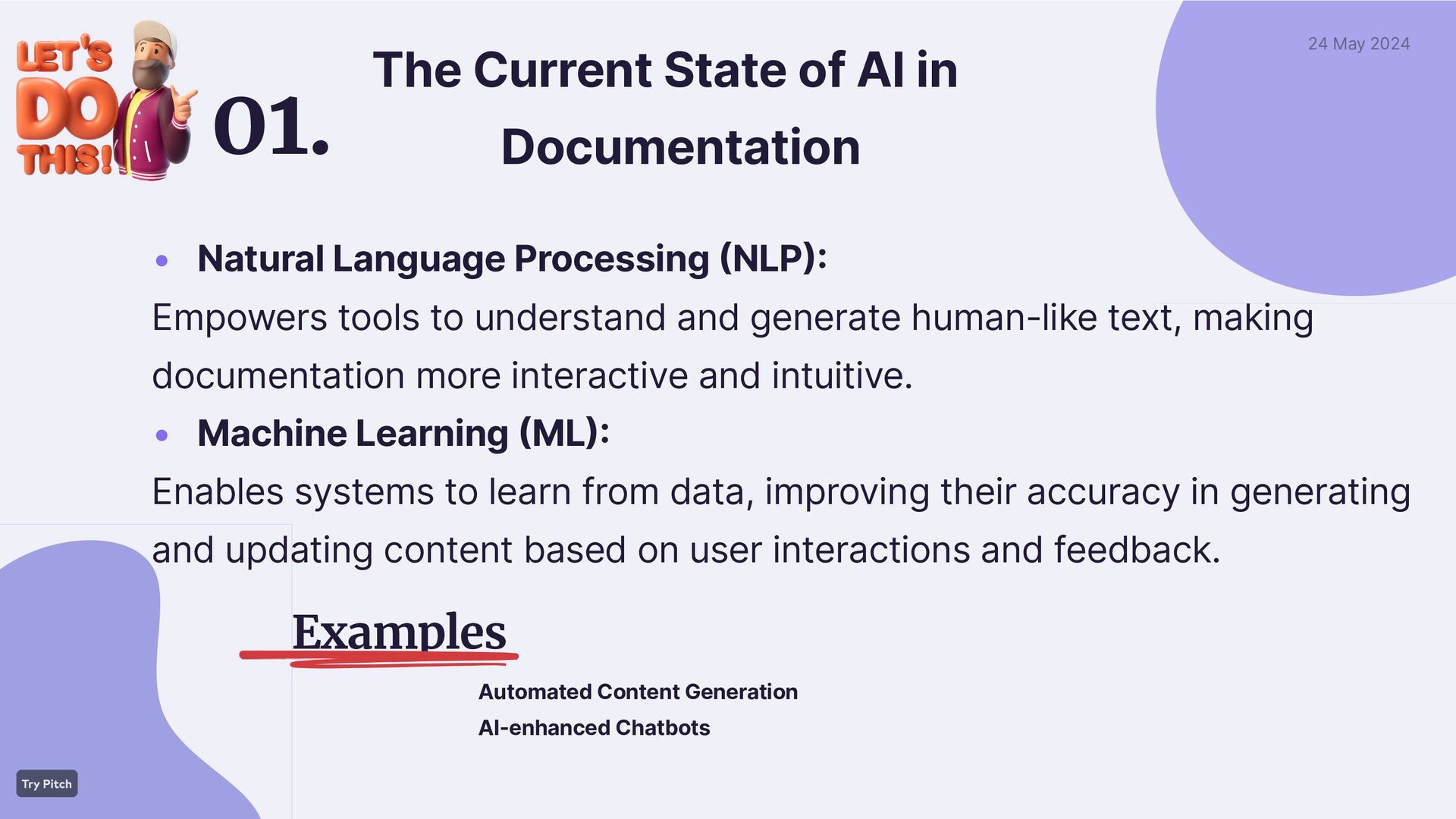 LET'S DO THIS!

01.

The Current State of AI in Documentation

24 May 2024

• Natural Language Processing (NLP):
Empowers tools to understand and generate human-like text, making documentation more interactive and intuitive.
• Machine Learning (ML):
Enables systems to learn from data, improving their accuracy in generating and updating content based on user interactions and feedback.

Examples

Automated Content Generation
AI-enhanced Chatbots

Try Pitch